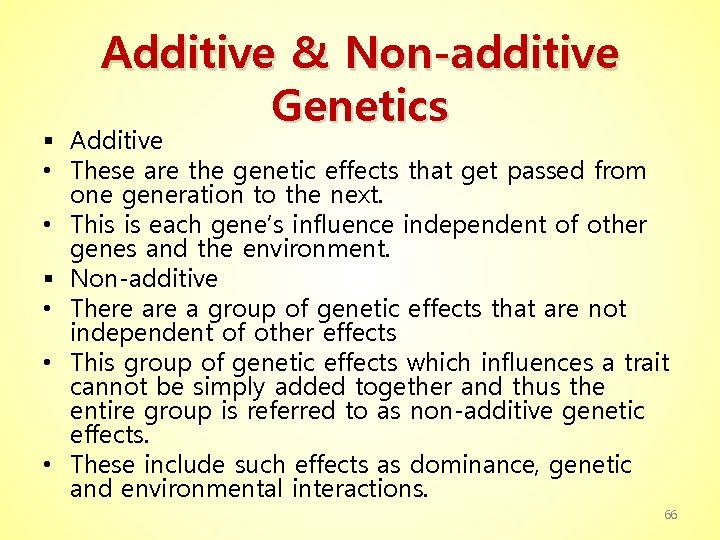 Additive & Non-additive Genetics

▪ Additive
• These are the genetic effects that get passed from one generation to the next.
• This is each gene's influence independent of other genes and the environment.
▪ Non-additive
• There are a group of genetic effects that are not independent of other effects
• This group of genetic effects which influences a trait cannot be simply added together and thus the entire group is referred to as non-additive genetic effects.
• These include such effects as dominance, genetic and environmental interactions.

66